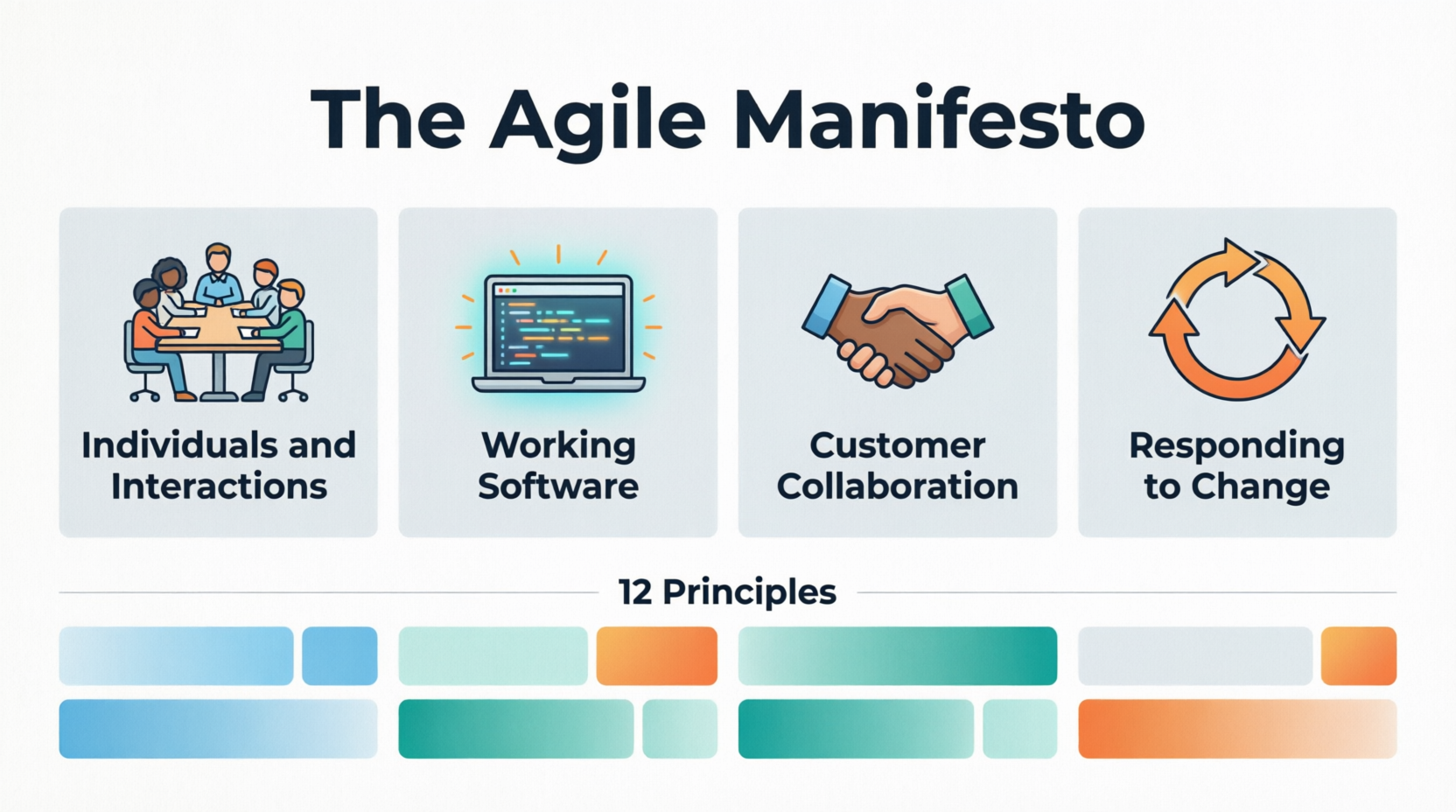 The Agile Manifesto

Individuals and Interactions

Working Software

Customer Collaboration

Responding to Change

12 Principles